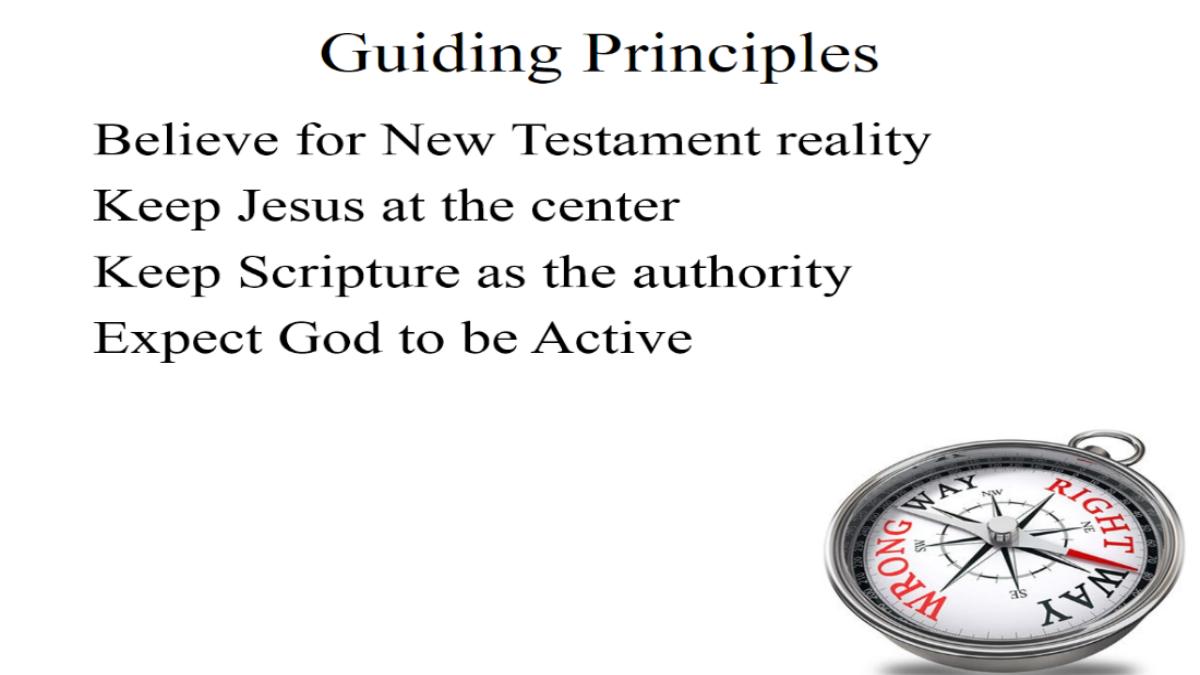 Guiding Principles

Believe for New Testament reality
Keep Jesus at the center
Keep Scripture as the authority
Expect God to be Active

WRONG WAY
RIGHT WAY
NW
NE
SW
SE